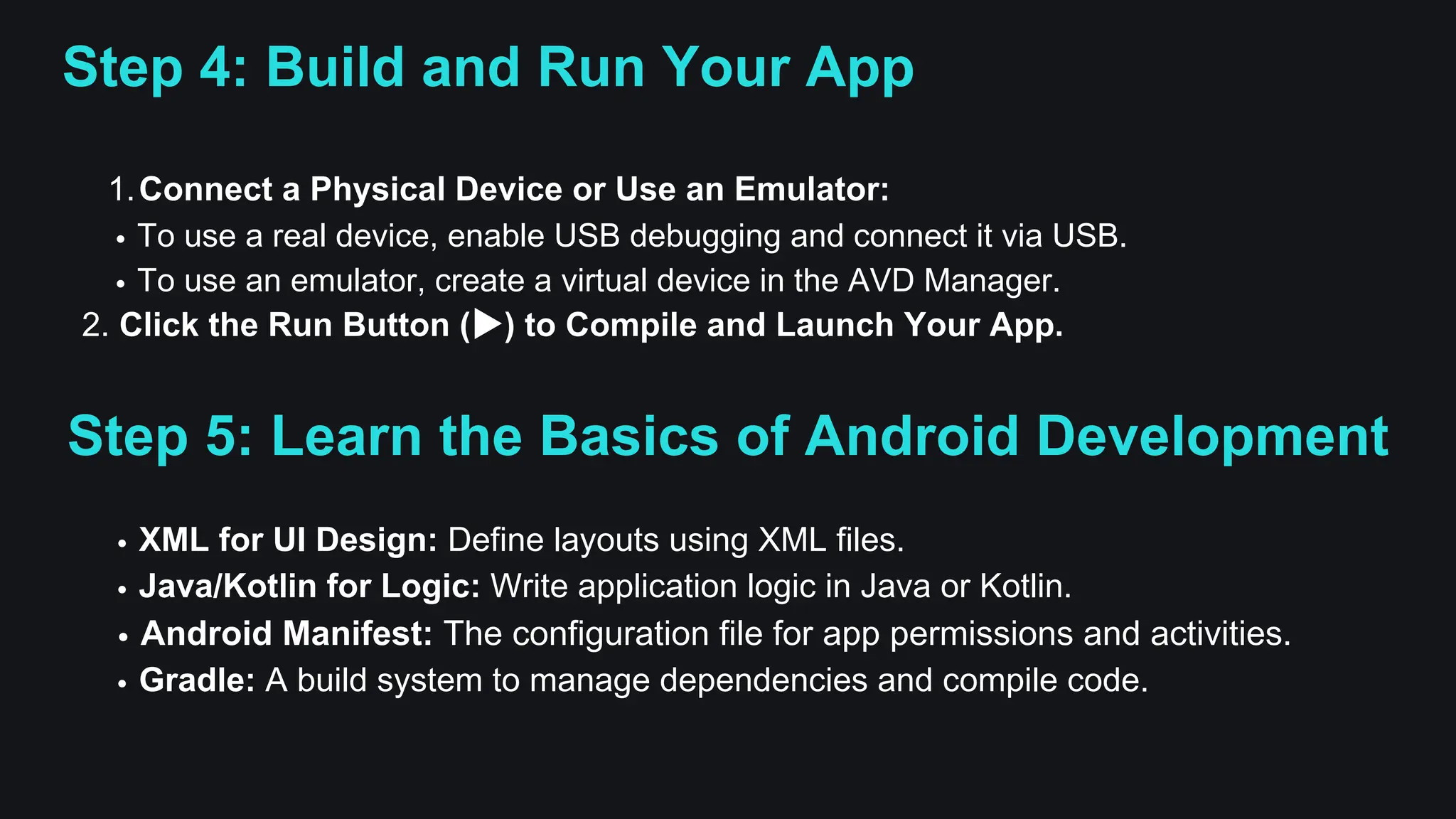 Step 4: Build and Run Your App

1. Connect a Physical Device or Use an Emulator:
• To use a real device, enable USB debugging and connect it via USB.
• To use an emulator, create a virtual device in the AVD Manager.
2. Click the Run Button (▶) to Compile and Launch Your App.

Step 5: Learn the Basics of Android Development

• XML for UI Design: Define layouts using XML files.
• Java/Kotlin for Logic: Write application logic in Java or Kotlin.
• Android Manifest: The configuration file for app permissions and activities.
• Gradle: A build system to manage dependencies and compile code.